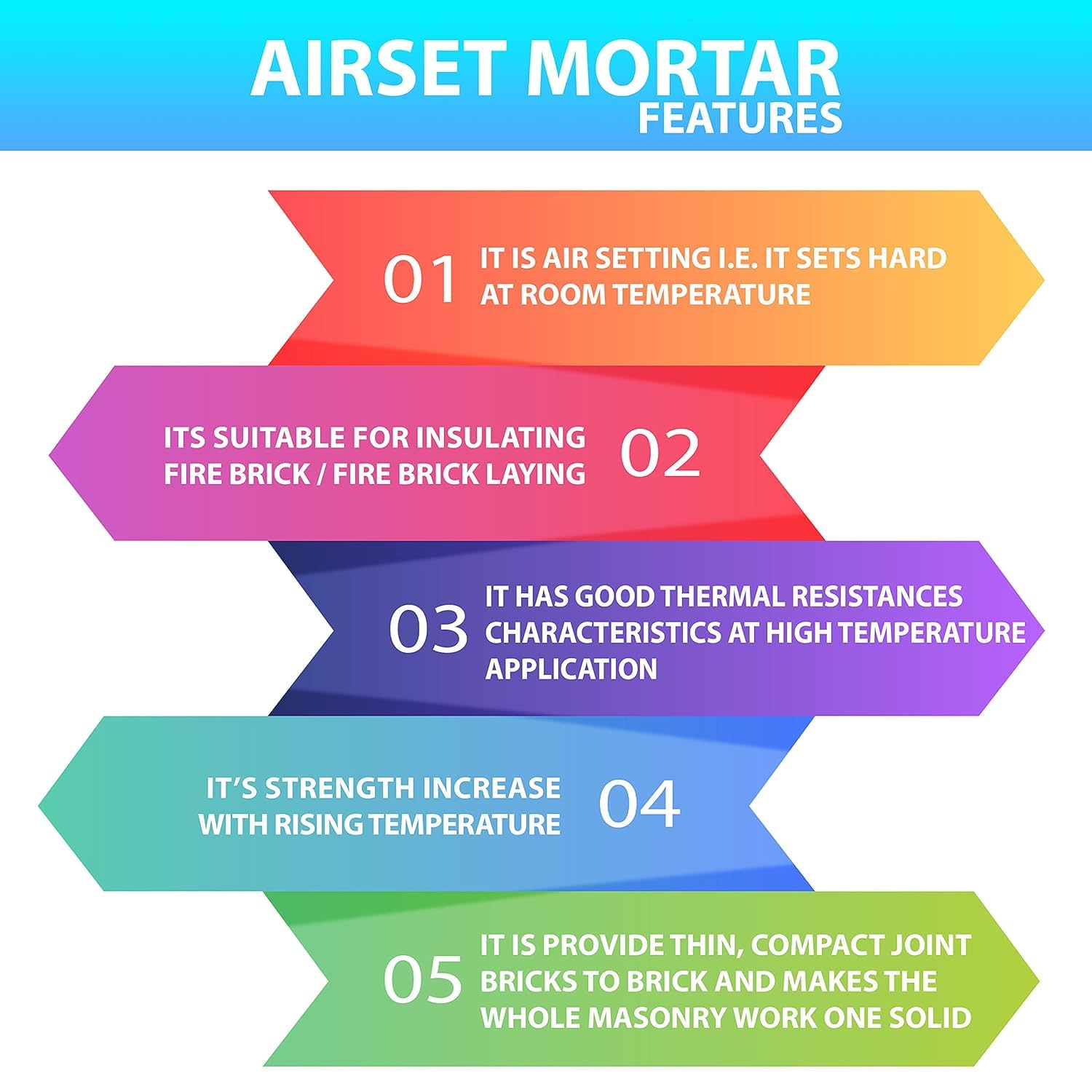 AIRSET MORTAR
FEATURES

01 IT IS AIR SETTING I.E. IT SETS HARD AT ROOM TEMPERATURE

ITS SUITABLE FOR INSULATING FIRE BRICK / FIRE BRICK LAYING 02

03 IT HAS GOOD THERMAL RESISTANCES CHARACTERISTICS AT HIGH TEMPERATURE APPLICATION

IT'S STRENGTH INCREASE WITH RISING TEMPERATURE 04

05 IT IS PROVIDE THIN, COMPACT JOINT BRICKS TO BRICK AND MAKES THE WHOLE MASONRY WORK ONE SOLID